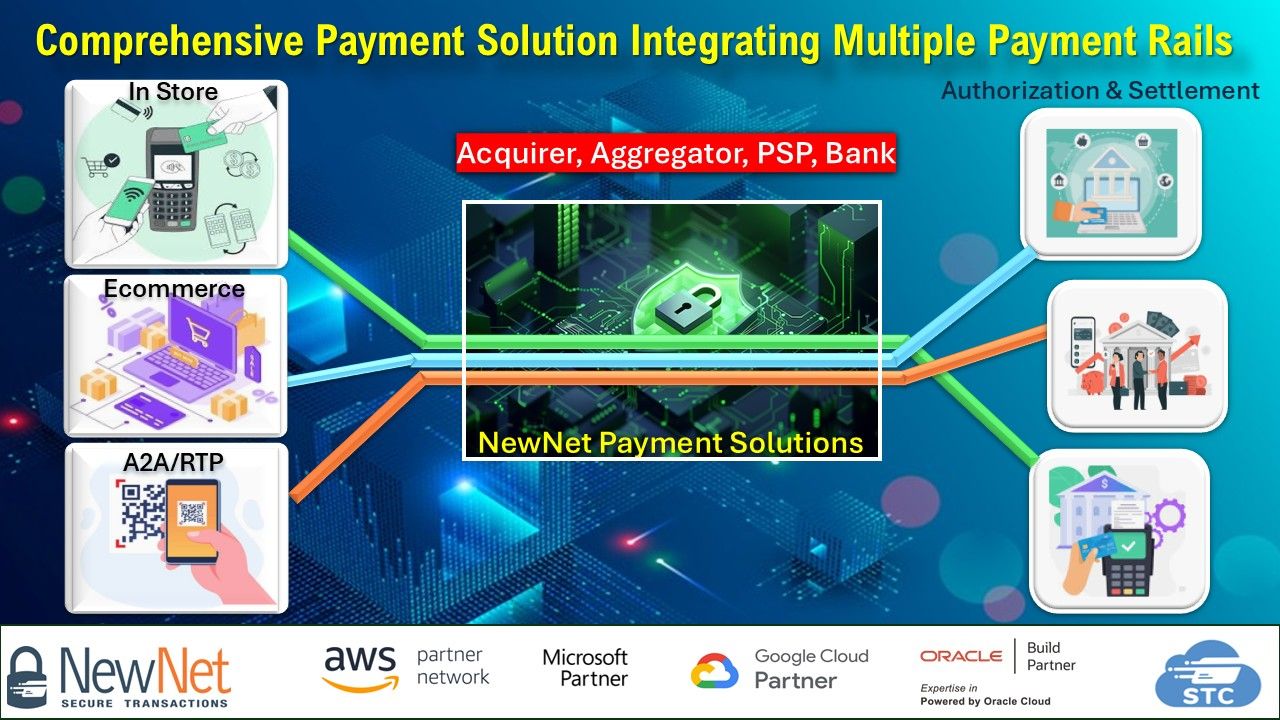 Comprehensive Payment Solution Integrating Multiple Payment Rails

In Store

Ecommerce

A2A/RTP

Acquirer, Aggregator, PSP, Bank

NewNet Payment Solutions

Authorization & Settlement

NewNet SECURE TRANSACTIONS

aws partner network

Microsoft Partner

Google Cloud Partner

ORACLE Build Partner
Expertise in
Powered by Oracle Cloud

STC